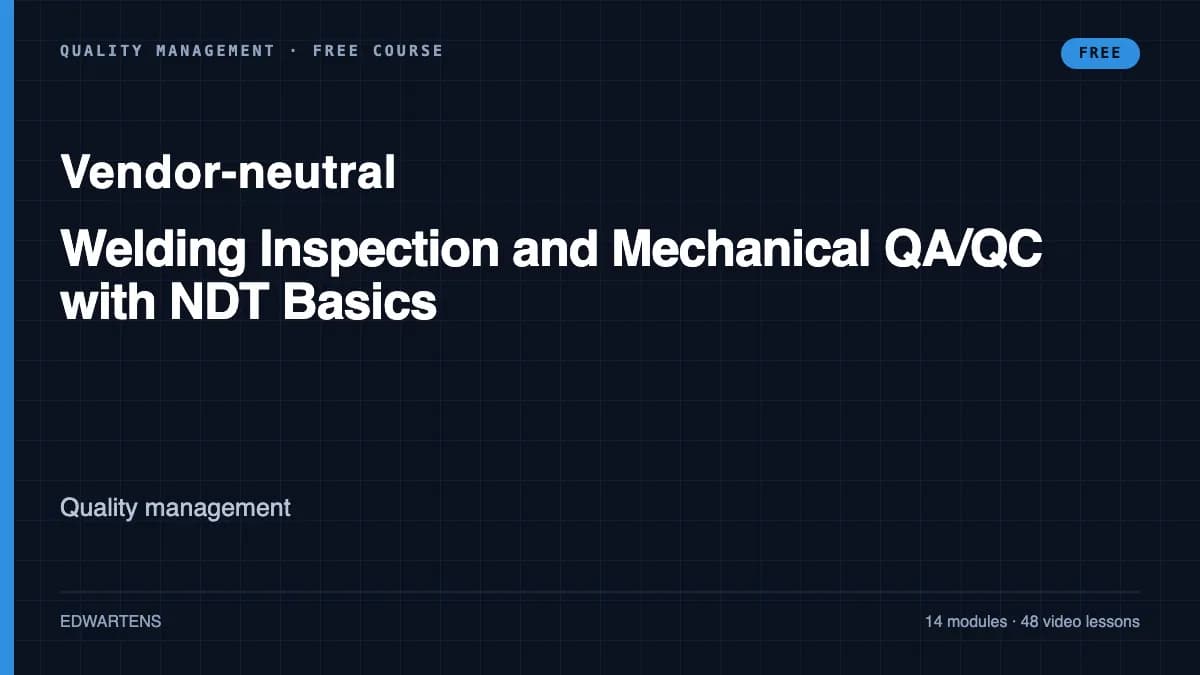 QUALITY MANAGEMENT · FREE COURSE

FREE

Vendor-neutral

Welding Inspection and Mechanical QA/QC with NDT Basics

Quality management

EDWARTENS

14 modules · 48 video lessons